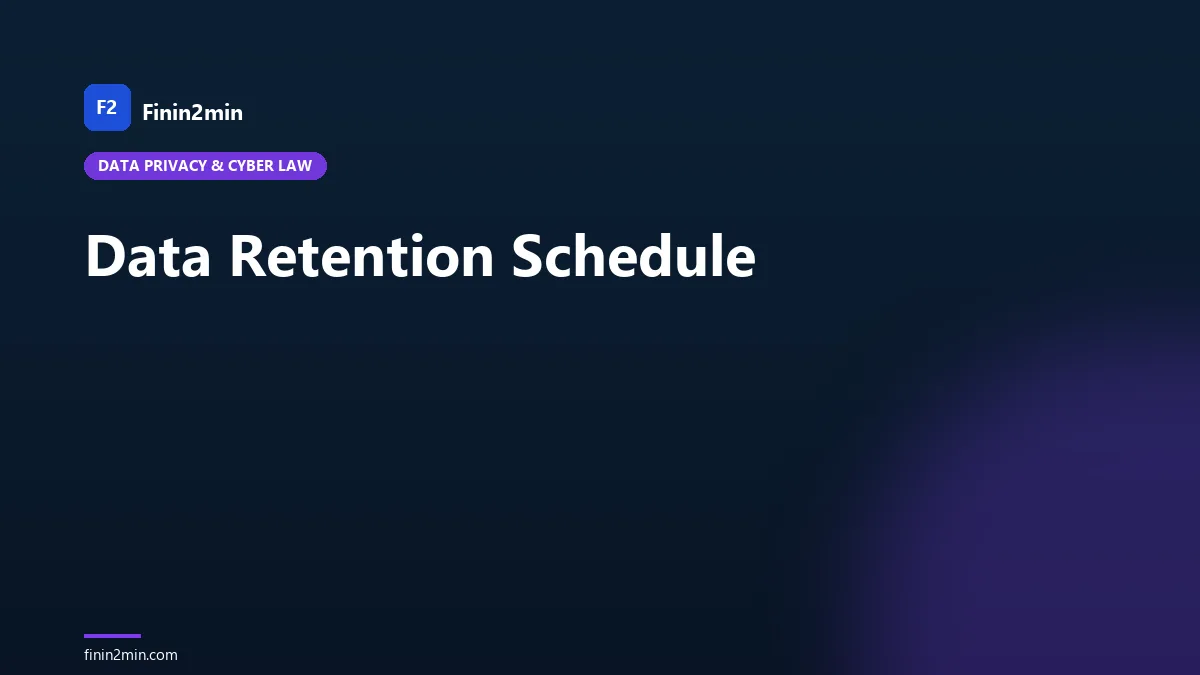 F2 Finin2min

DATA PRIVACY & CYBER LAW

Data Retention Schedule

finin2min.com